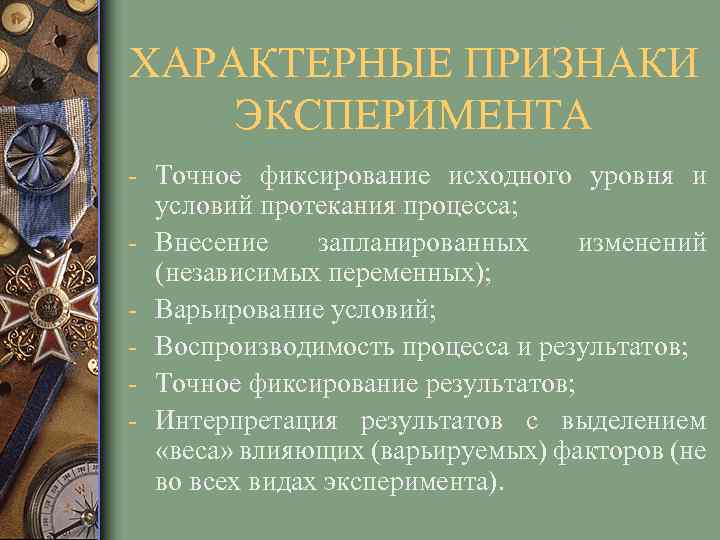 ХАРАКТЕРНЫЕ ПРИЗНАКИ ЭКСПЕРИМЕНТА

- Точное фиксирование исходного уровня и условий протекания процесса;
- Внесение запланированных изменений (независимых переменных);
- Варьирование условий;
- Воспроизводимость процесса и результатов;
- Точное фиксирование результатов;
- Интерпретация результатов с выделением «веса» влияющих (варьируемых) факторов (не во всех видах эксперимента).